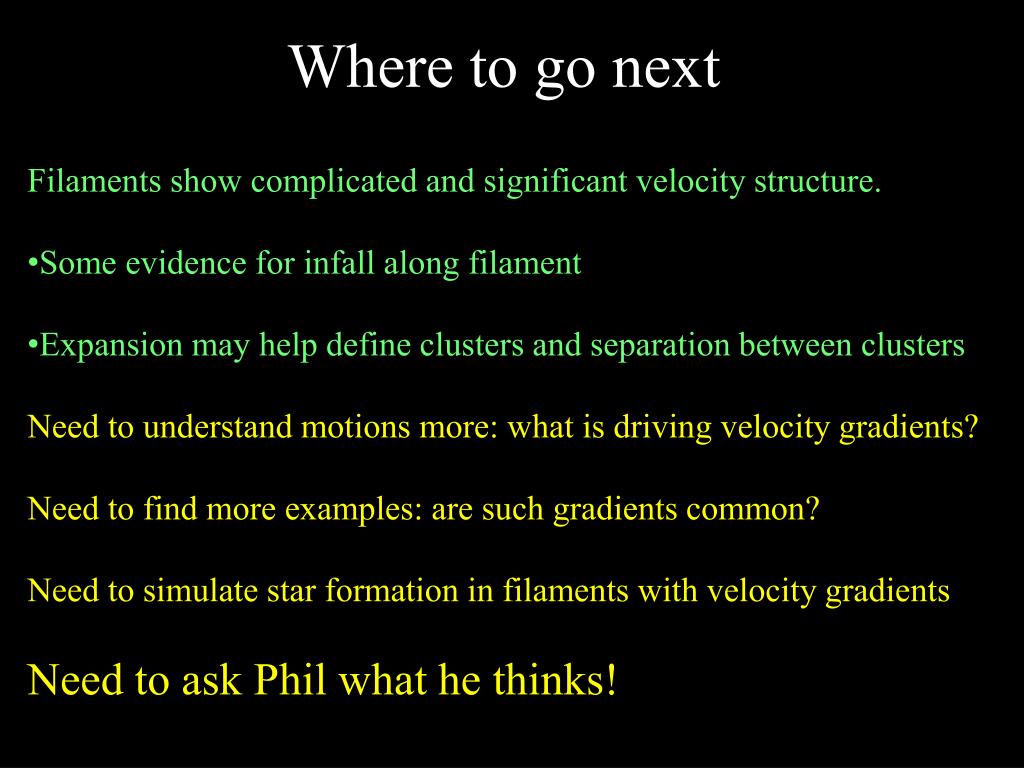 Where to go next

Filaments show complicated and significant velocity structure.

•Some evidence for infall along filament

•Expansion may help define clusters and separation between clusters

Need to understand motions more: what is driving velocity gradients?

Need to find more examples: are such gradients common?

Need to simulate star formation in filaments with velocity gradients

Need to ask Phil what he thinks!